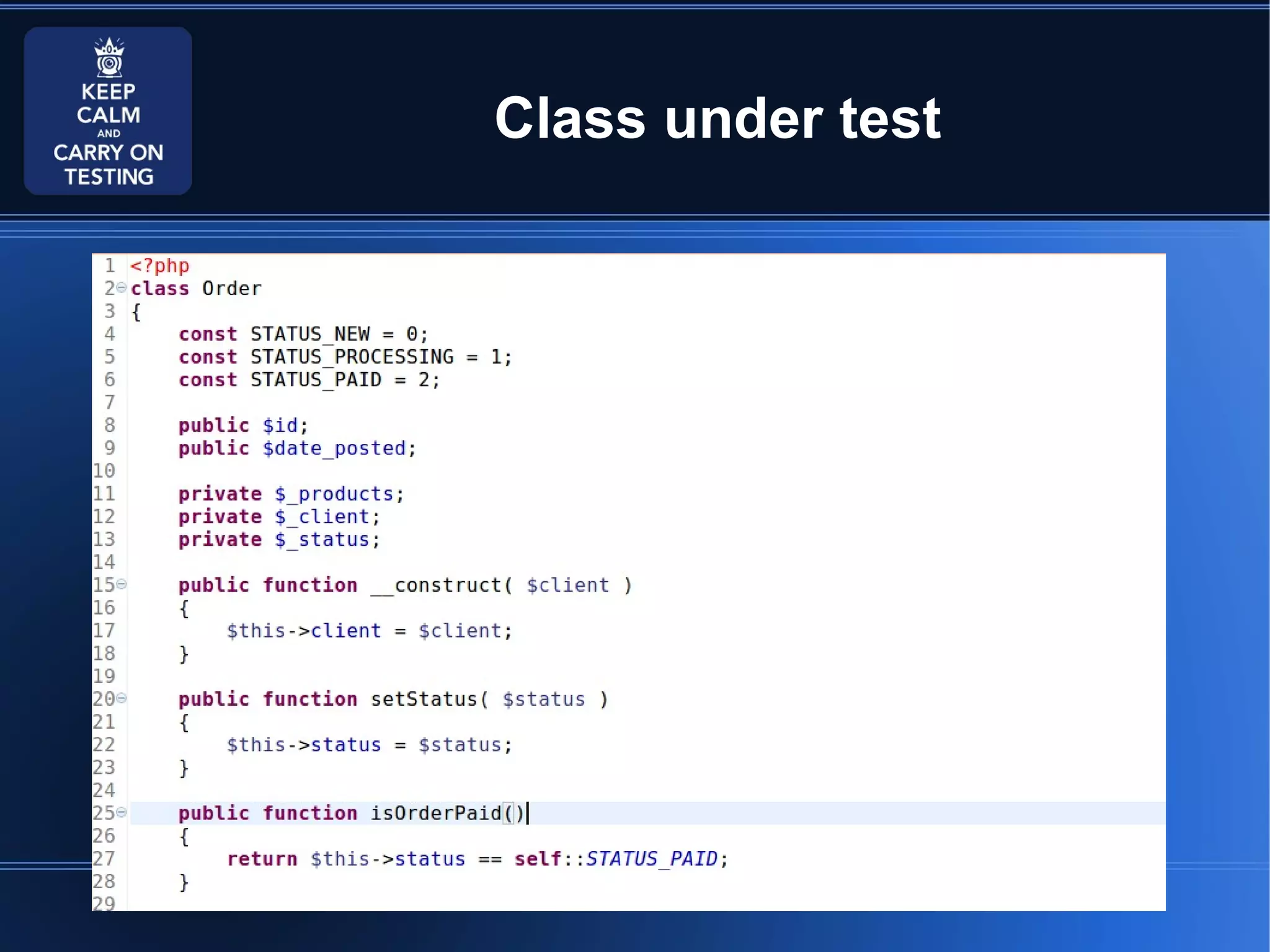 KEEP CALM AND CARRY ON TESTING

Class under test

1 <?php
2 class Order
3 {
4     const STATUS_NEW = 0;
5     const STATUS_PROCESSING = 1;
6     const STATUS_PAID = 2;
7
8     public $id;
9     public $date_posted;
10
11     private $_products;
12     private $_client;
13     private $_status;
14
15     public function __construct( $client )
16     {
17         $this->client = $client;
18     }
19
20     public function setStatus( $status )
21     {
22         $this->status = $status;
23     }
24
25     public function isOrderPaid()
26     {
27         return $this->status == self::STATUS_PAID;
28     }
29